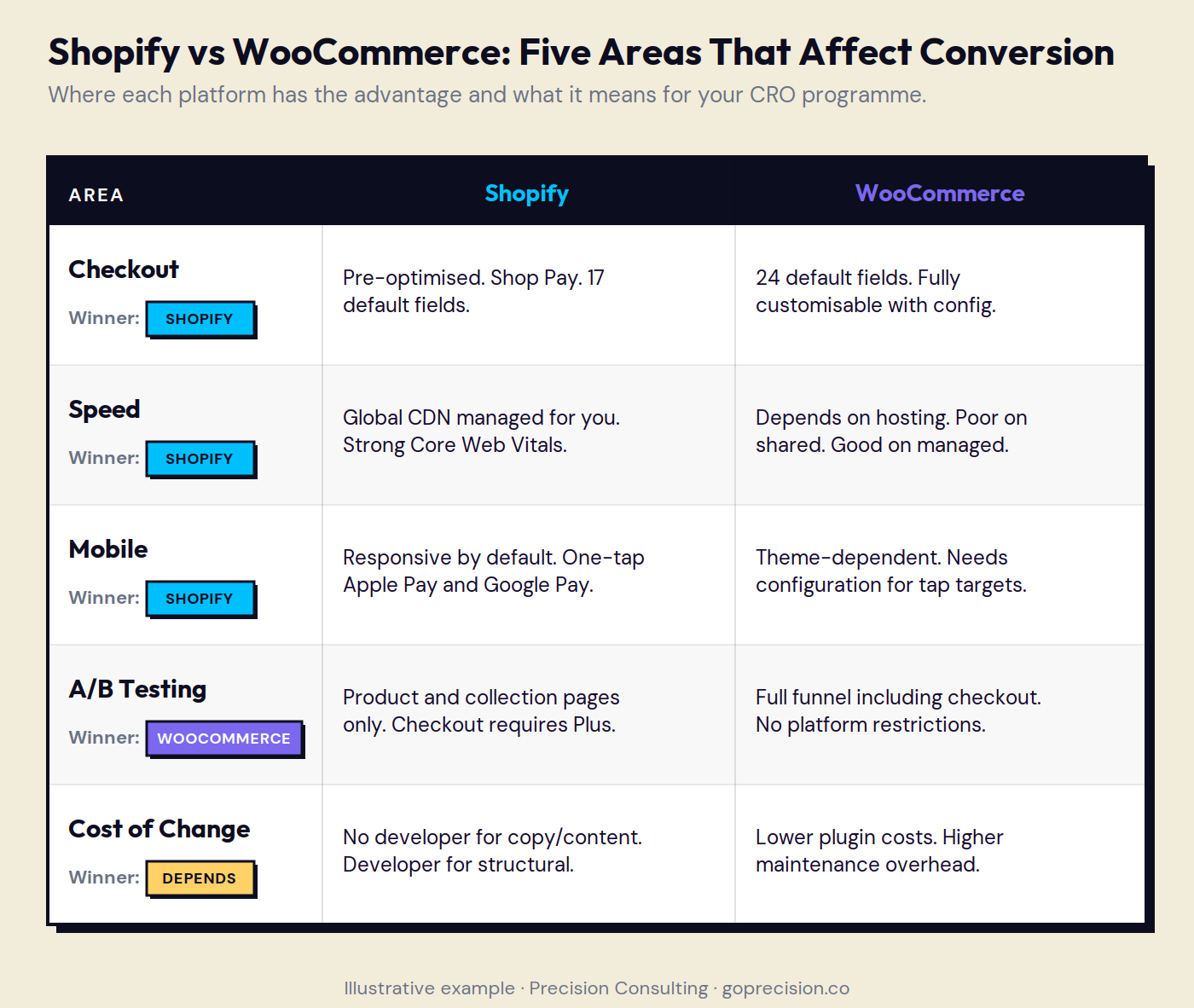 Shopify vs WooCommerce: Five Areas That Affect Conversion

Where each platform has the advantage and what it means for your CRO programme.

| AREA | Shopify | WooCommerce |
|---|---|---|
| Checkout Winner: SHOPIFY | Pre-optimised. Shop Pay. 17 default fields. | 24 default fields. Fully customisable with config. |
| Speed Winner: SHOPIFY | Global CDN managed for you. Strong Core Web Vitals. | Depends on hosting. Poor on shared. Good on managed. |
| Mobile Winner: SHOPIFY | Responsive by default. One-tap Apple Pay and Google Pay. | Theme-dependent. Needs configuration for tap targets. |
| A/B Testing Winner: WOOCOMMERCE | Product and collection pages only. Checkout requires Plus. | Full funnel including checkout. No platform restrictions. |
| Cost of Change Winner: DEPENDS | No developer for copy/content. Developer for structural. | Lower plugin costs. Higher maintenance overhead. |

Illustrative example · Precision Consulting · goprecision.co